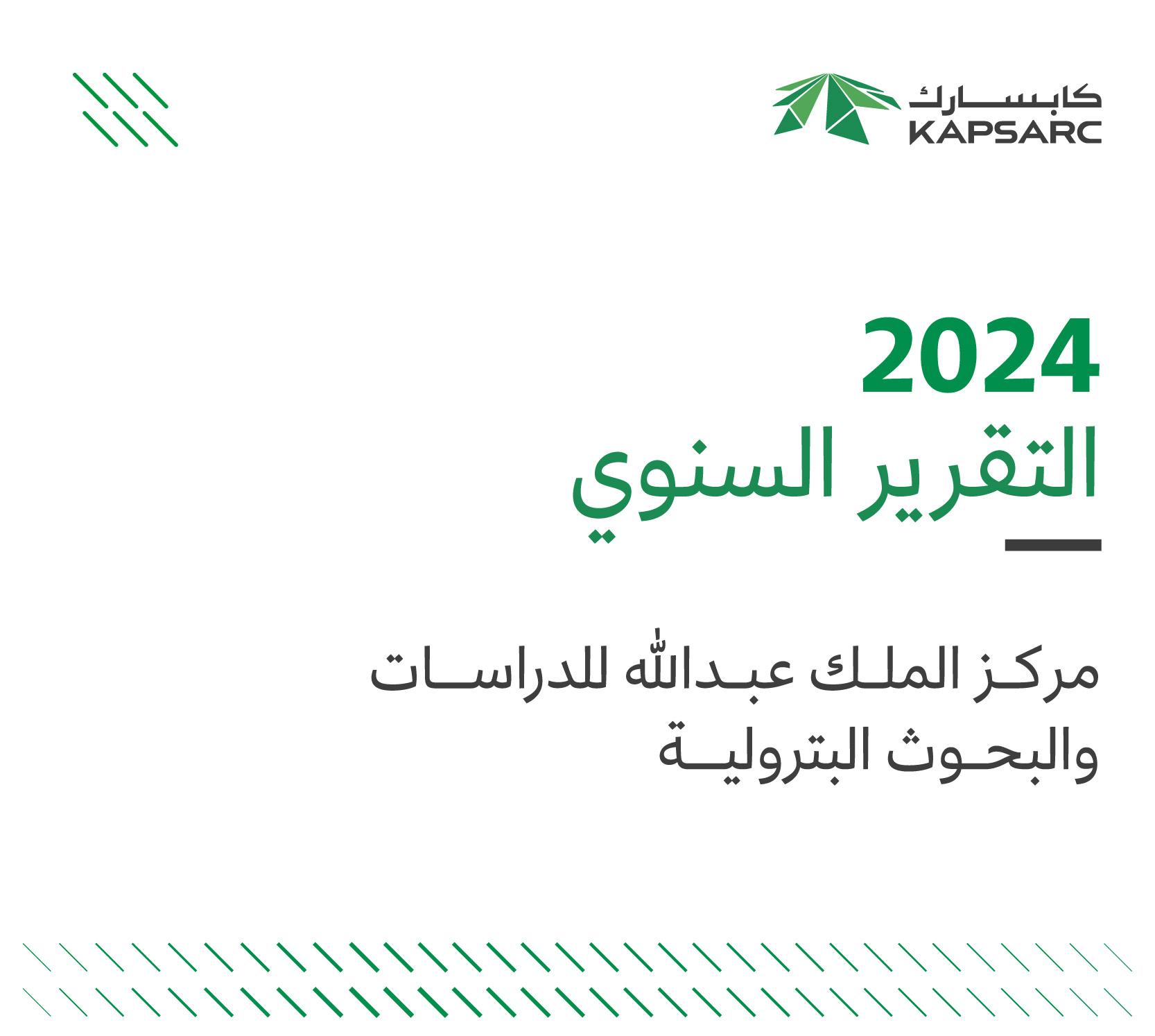 كابسارك
KAPSARC

2024
التقرير السنوي

مركز الملك عبدالله للدراسات والبحوث البترولية